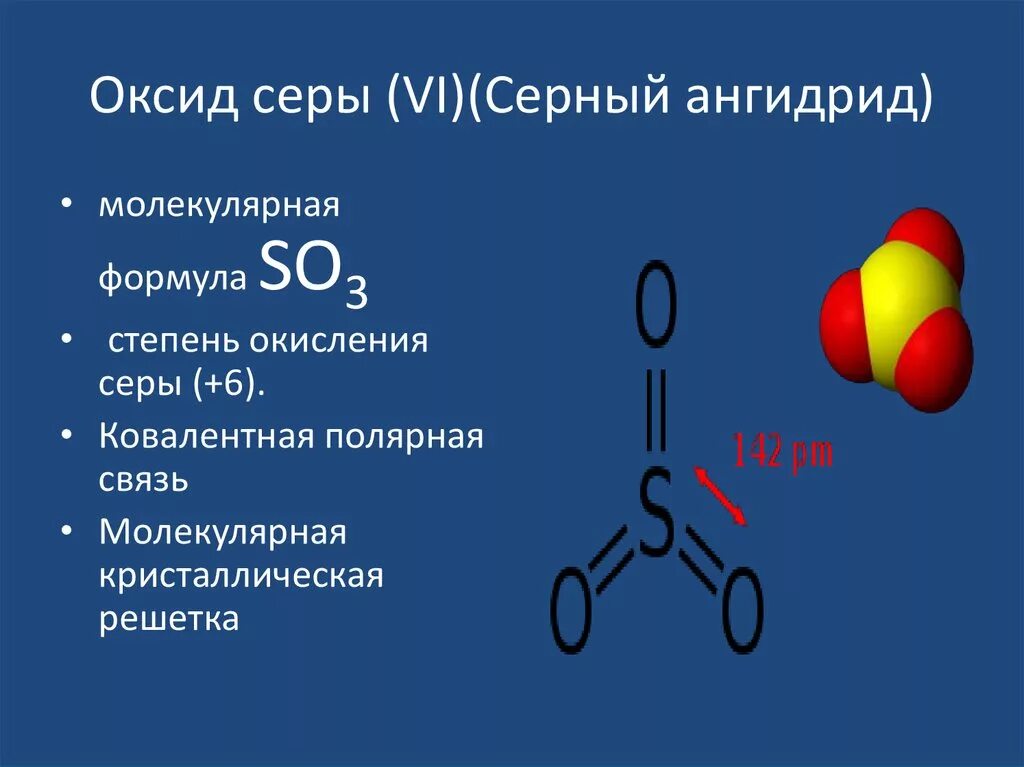 Оксид серы (VI)(Серный ангидрид)

• молекулярная формула $SO_3$

• степень окисления серы (+6).

• Ковалентная полярная связь

• Молекулярная кристаллическая решетка

O

S

O

O

142 pm